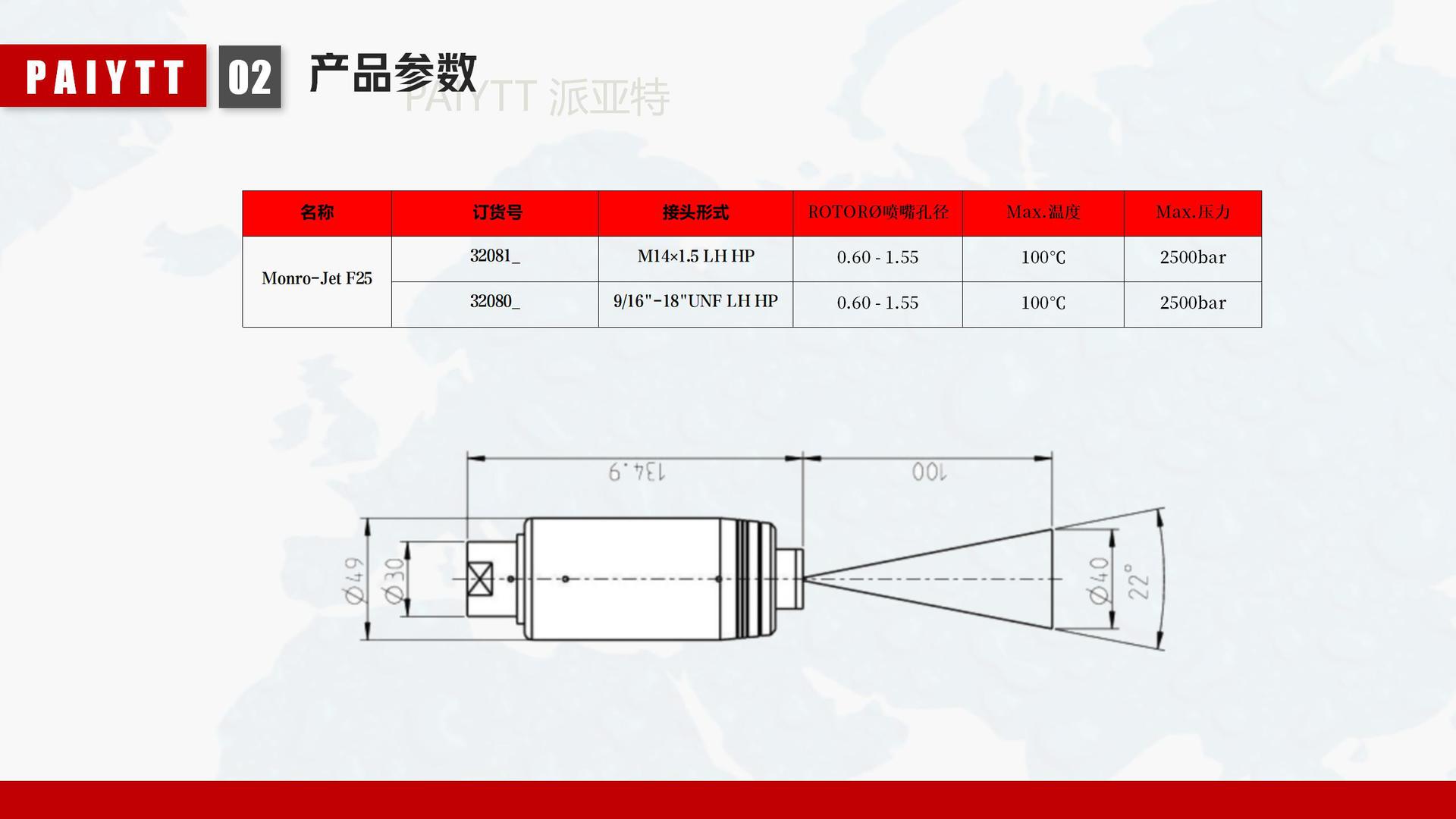 PAIYTT 02 产品参数

PAIYTT 派亚特

| 名称 | 订货号 | 接头形式 | ROTORØ喷嘴孔径 | Max.温度 | Max.压力 |
|---|---|---|---|---|---|
| Monro-Jet F25 | 32081_ | M14×1.5 LH HP | 0.60 - 1.55 | 100℃ | 2500bar |
| | 32080_ | 9/16"-18"UNF LH HP | 0.60 - 1.55 | 100℃ | 2500bar |

134.9
100
Ø49
Ø30
Ø40
22°